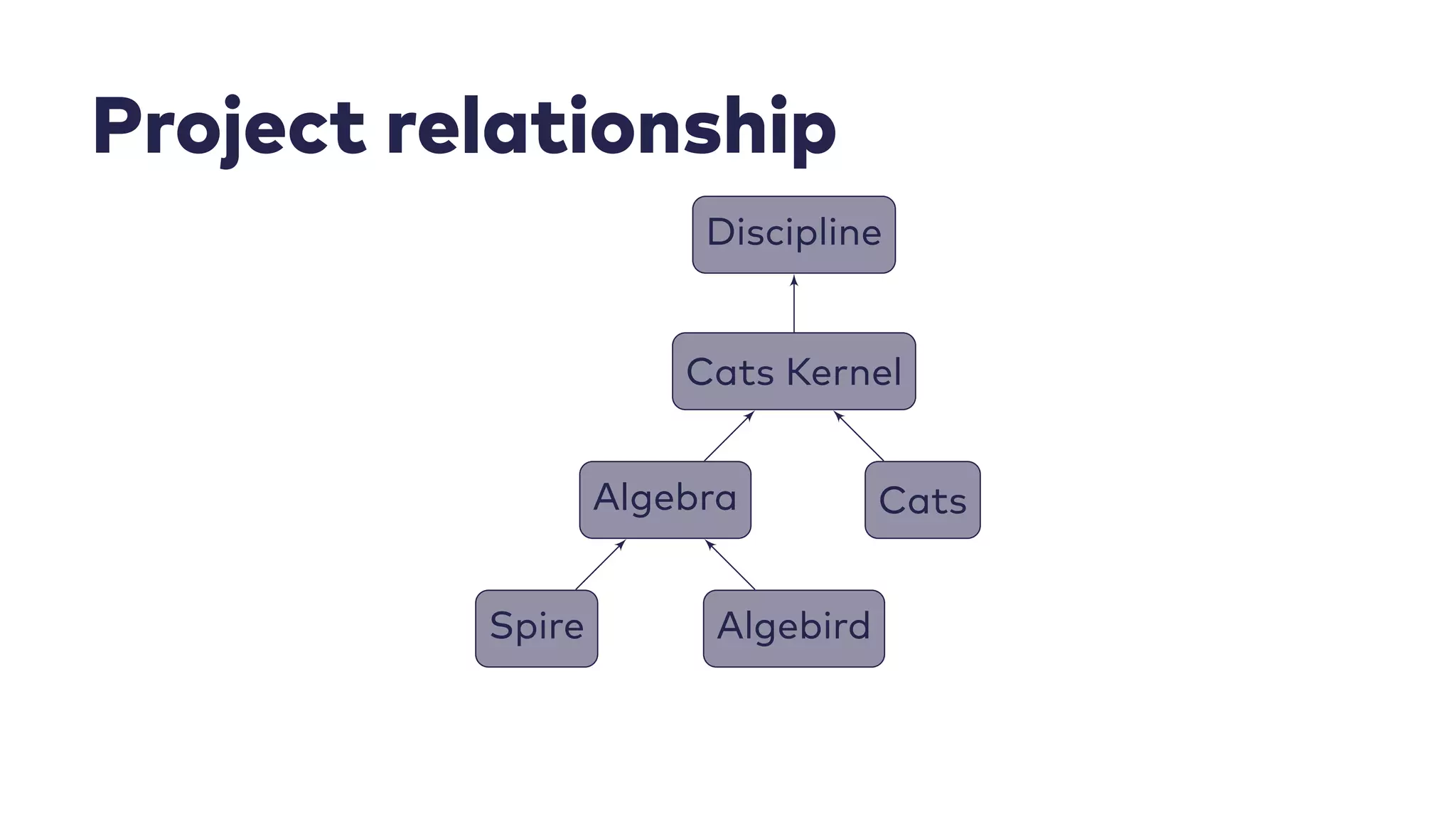 Project relationship

Discipline

Cats Kernel

Algebra

Cats

Spire

Algebird